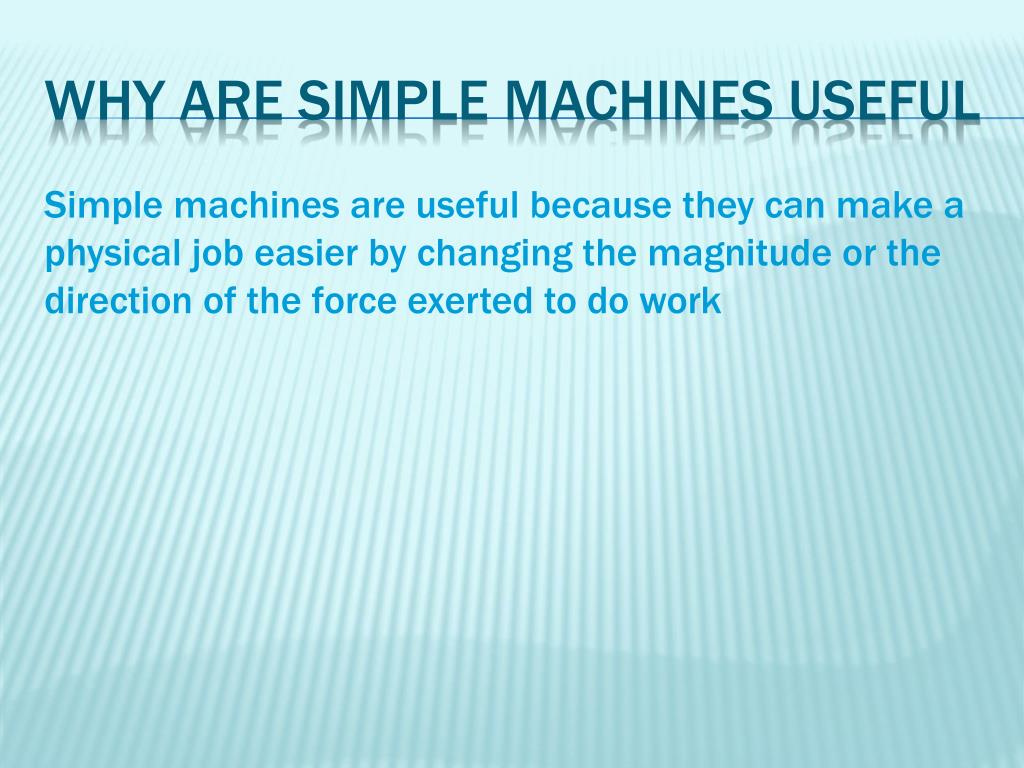 WHY ARE SIMPLE MACHINES USEFUL

Simple machines are useful because they can make a physical job easier by changing the magnitude or the direction of the force exerted to do work